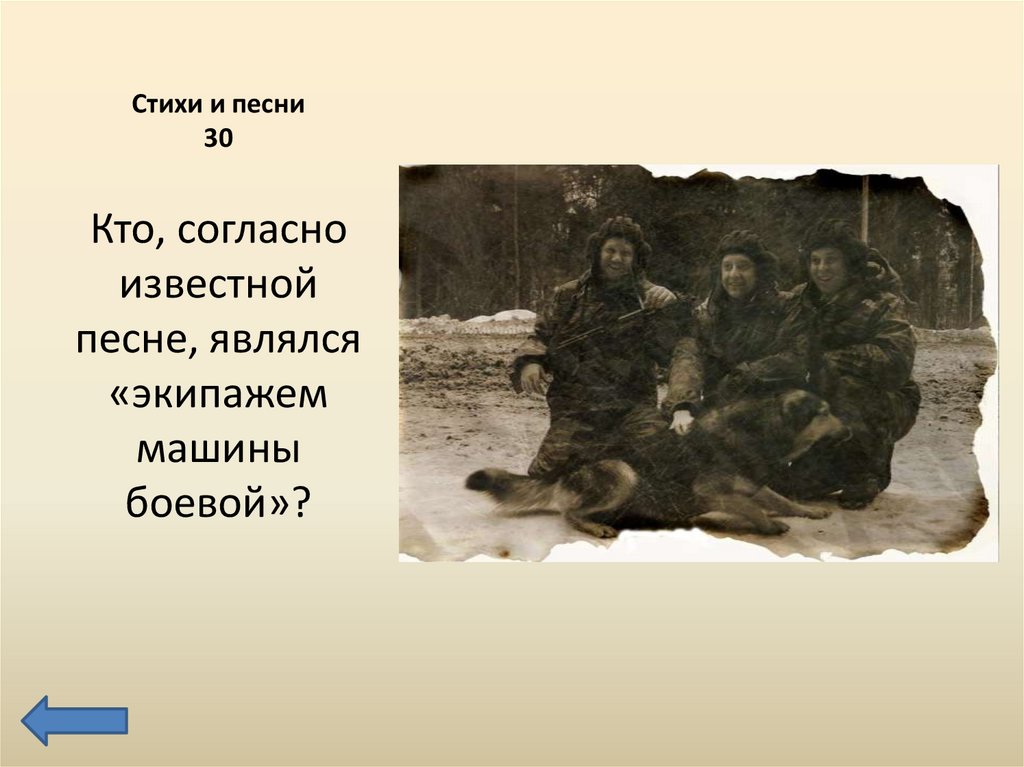 Стихи и песни
30

Кто, согласно известной песне, являлся «экипажем машины боевой»?